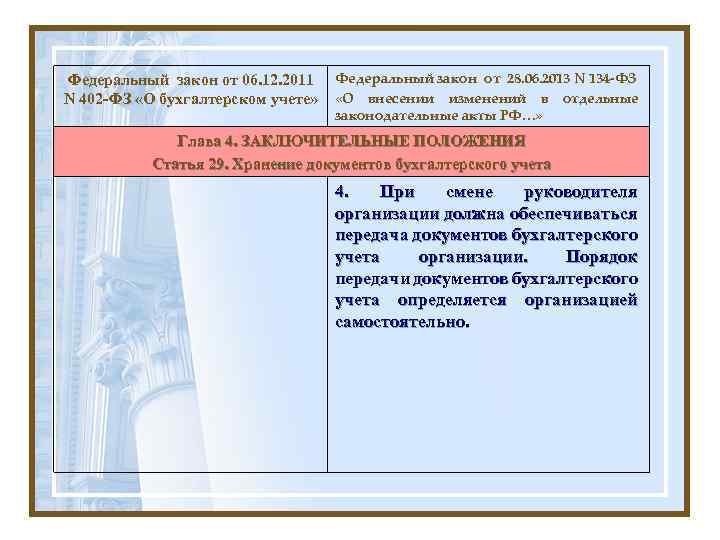 | Федеральный закон от 06.12.2011 N 402-ФЗ «О бухгалтерском учете» | Федеральный закон от 28.06.2013 N 134-ФЗ «О внесении изменений в отдельные законодательные акты РФ…» |
|---|---|
| Глава 4. ЗАКЛЮЧИТЕЛЬНЫЕ ПОЛОЖЕНИЯ Статья 29. Хранение документов бухгалтерского учета | |
| | 4. При смене руководителя организации должна обеспечиваться передача документов бухгалтерского учета организации. Порядок передачи документов бухгалтерского учета определяется организацией самостоятельно. |